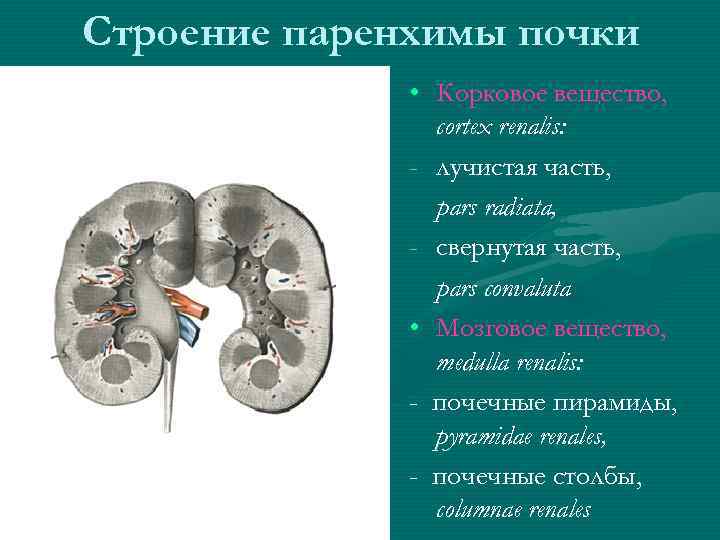 Строение паренхимы почки

• Корковое вещество, cortex renalis:

- лучистая часть, pars radiata,

- свернутая часть, pars convaluta

• Мозговое вещество, medulla renalis:

- почечные пирамиды, pyramidae renales,

- почечные столбы, columnae renales